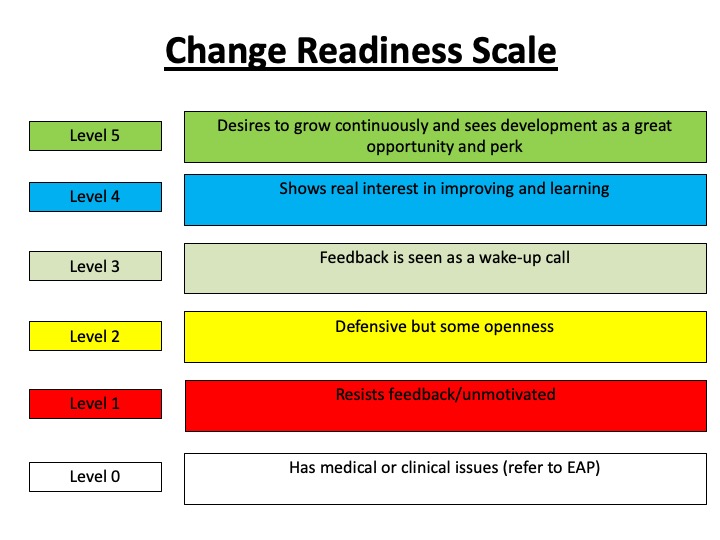 Change Readiness Scale

Level 5
Desires to grow continuously and sees development as a great opportunity and perk

Level 4
Shows real interest in improving and learning

Level 3
Feedback is seen as a wake-up call

Level 2
Defensive but some openness

Level 1
Resists feedback/unmotivated

Level 0
Has medical or clinical issues (refer to EAP)